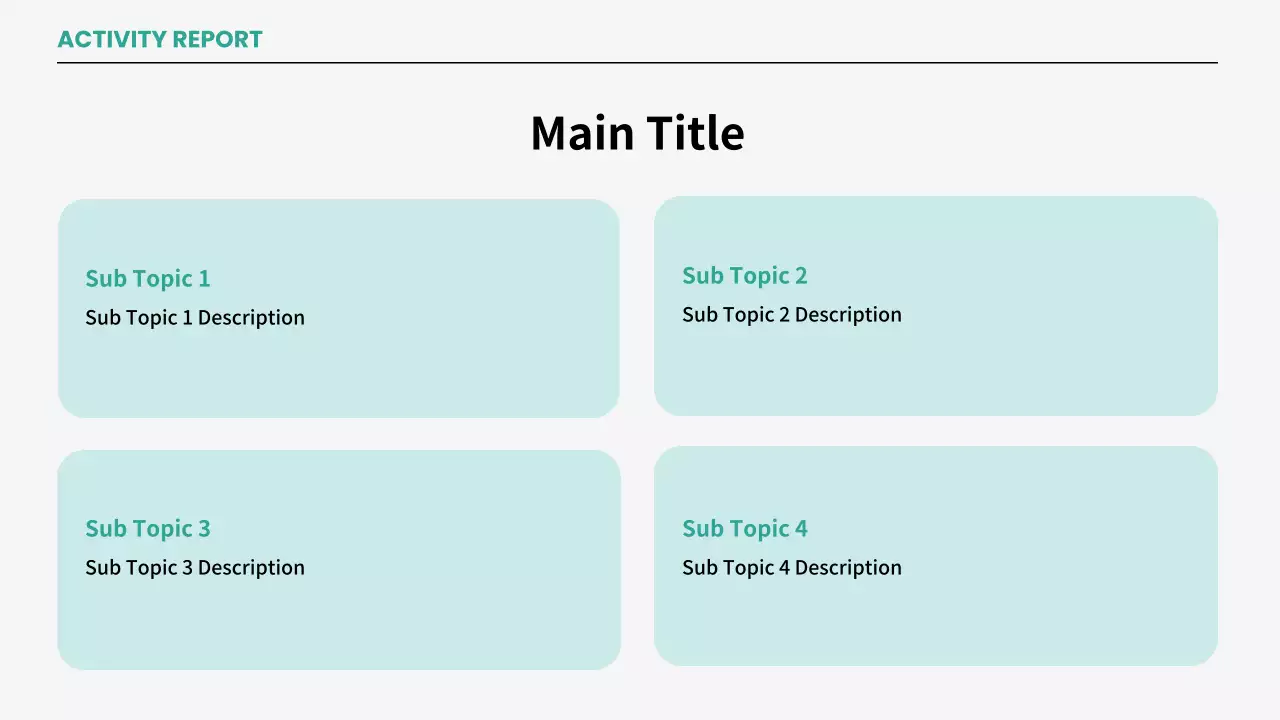 ACTIVITY REPORT

Main Title

Sub Topic 1
Sub Topic 1 Description

Sub Topic 2
Sub Topic 2 Description

Sub Topic 3
Sub Topic 3 Description

Sub Topic 4
Sub Topic 4 Description